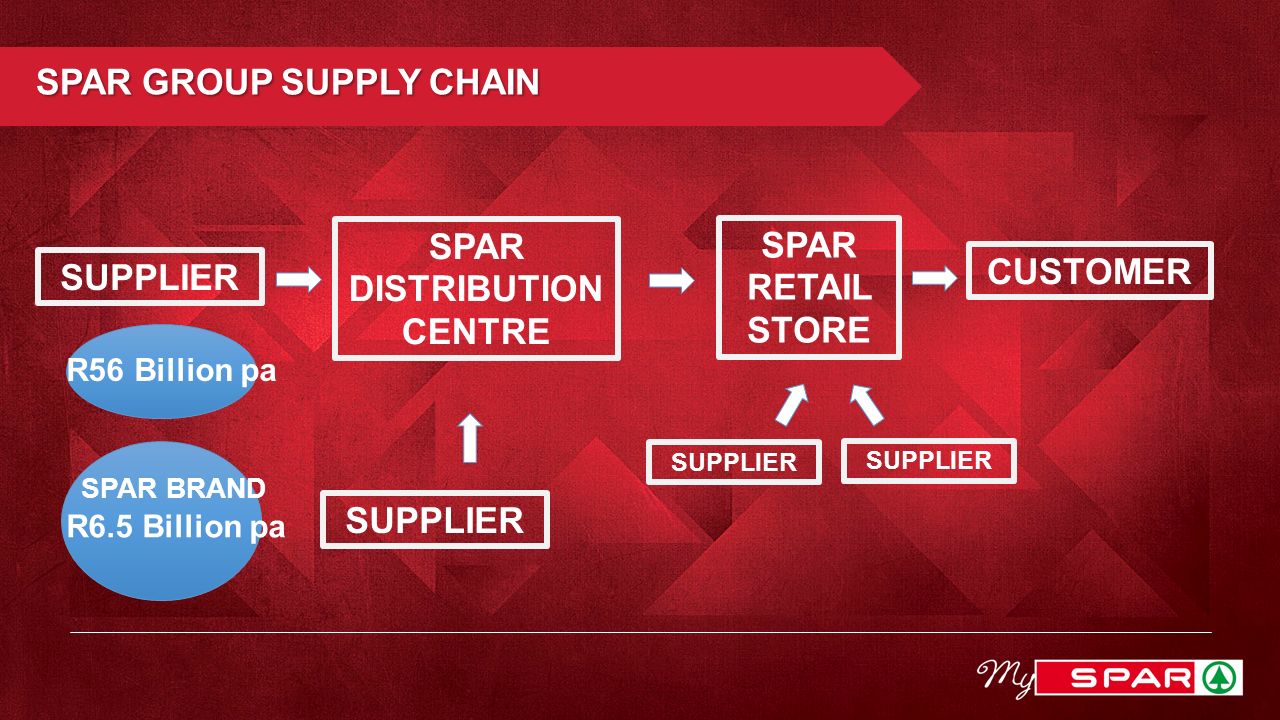 SPAR GROUP SUPPLY CHAIN

SUPPLIER

SPAR DISTRIBUTION CENTRE

SPAR RETAIL STORE

CUSTOMER

R56 Billion pa

SPAR BRAND R6.5 Billion pa

SUPPLIER

SUPPLIER

SUPPLIER

My SPAR